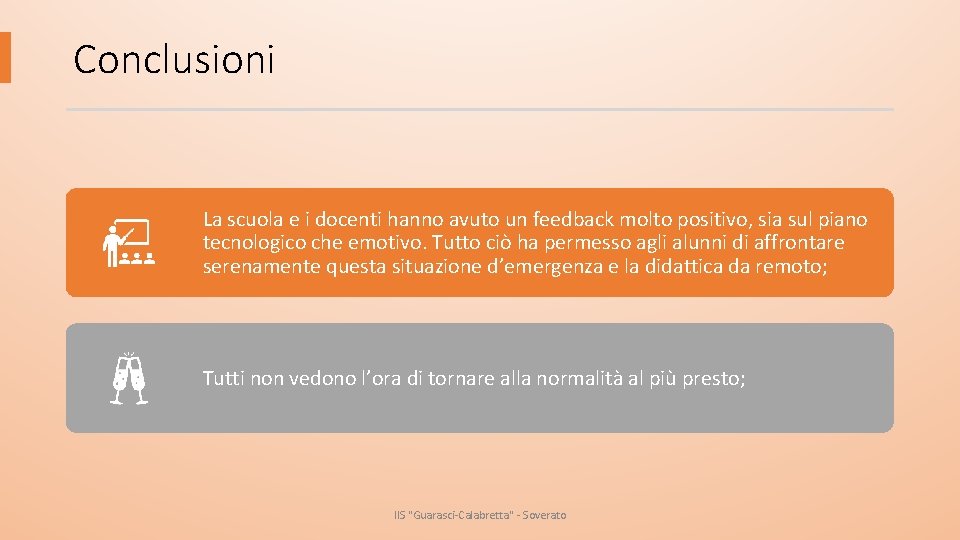 Conclusioni

La scuola e i docenti hanno avuto un feedback molto positivo, sia sul piano tecnologico che emotivo. Tutto ciò ha permesso agli alunni di affrontare serenamente questa situazione d'emergenza e la didattica da remoto;

Tutti non vedono l'ora di tornare alla normalità al più presto;

IIS "Guarasci-Calabretta" - Soverato